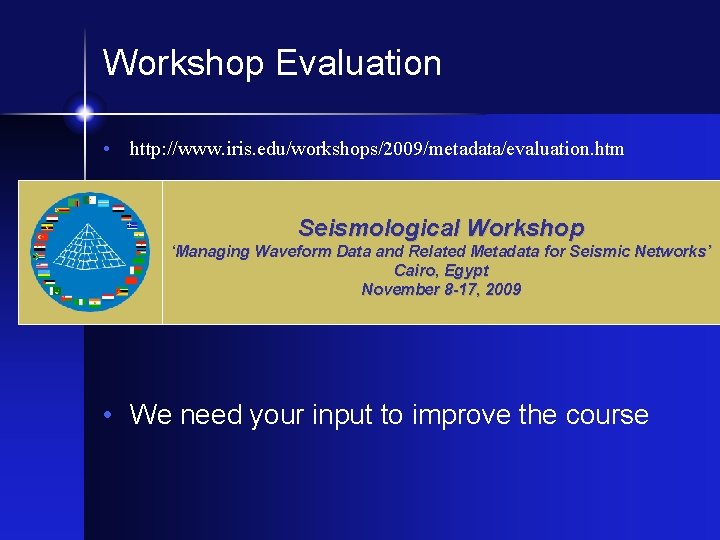 Workshop Evaluation

• http://www.iris.edu/workshops/2009/metadata/evaluation.htm

Seismological Workshop
'Managing Waveform Data and Related Metadata for Seismic Networks'
Cairo, Egypt
November 8-17, 2009

• We need your input to improve the course